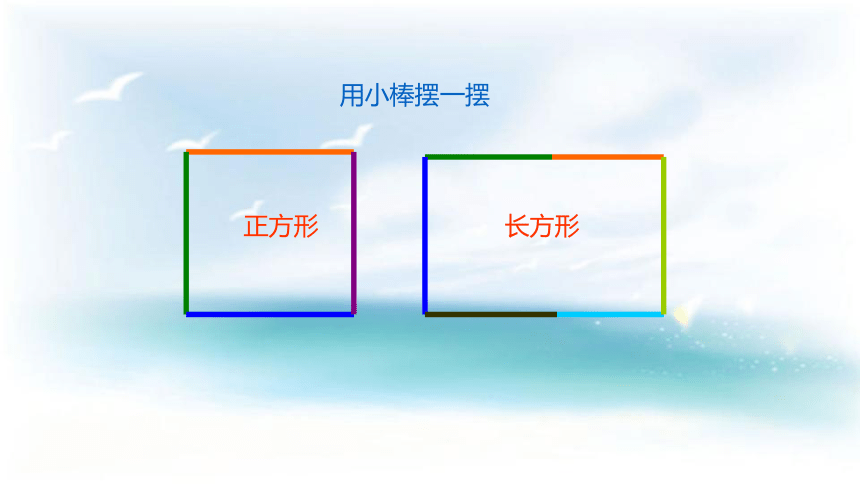 用小棒摆一摆

正方形

长方形